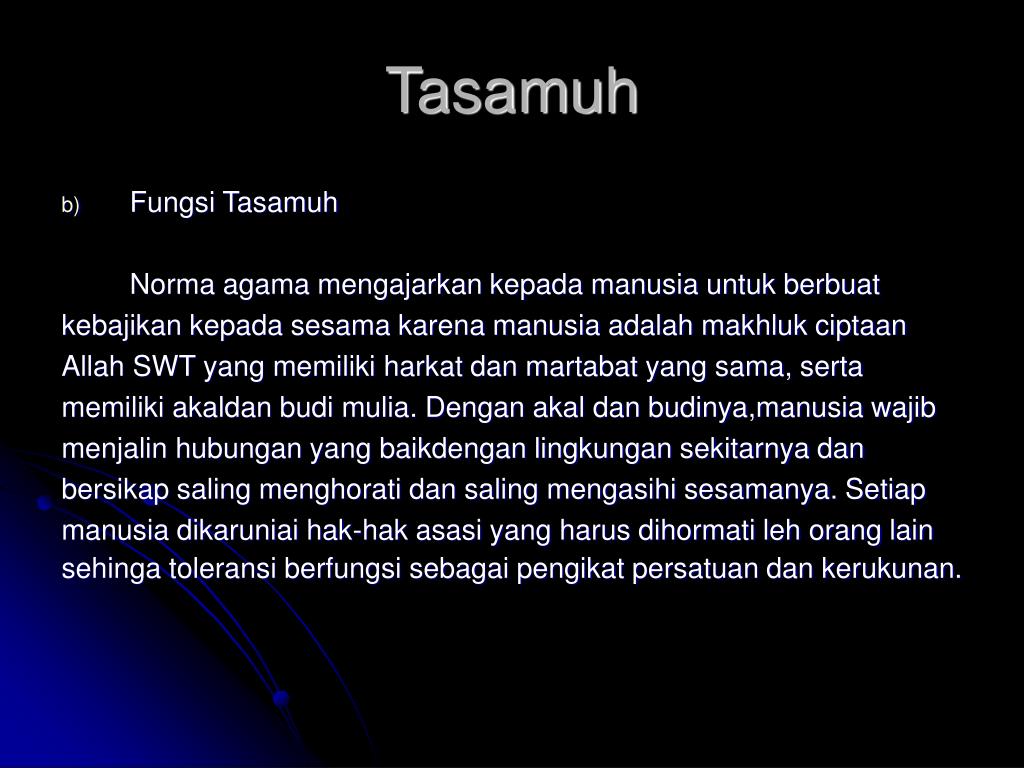 Tasamuh

b) Fungsi Tasamuh

Norma agama mengajarkan kepada manusia untuk berbuat kebajikan kepada sesama karena manusia adalah makhluk ciptaan Allah SWT yang memiliki harkat dan martabat yang sama, serta memiliki akaldan budi mulia. Dengan akal dan budinya,manusia wajib menjalin hubungan yang baikdengan lingkungan sekitarnya dan bersikap saling menghorati dan saling mengasihi sesamanya. Setiap manusia dikaruniai hak-hak asasi yang harus dihormati leh orang lain sehinga toleransi berfungsi sebagai pengikat persatuan dan kerukunan.